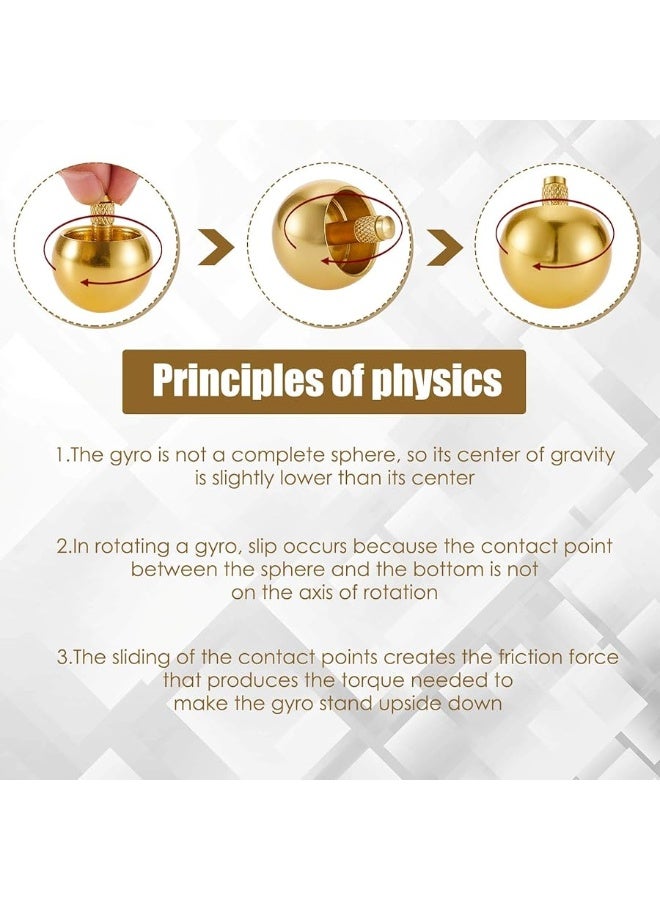 Principles of physics

1.The gyro is not a complete sphere, so its center of gravity is slightly lower than its center

2.In rotating a gyro, slip occurs because the contact point between the sphere and the bottom is not on the axis of rotation

3.The sliding of the contact points creates the friction force that produces the torque needed to make the gyro stand upside down